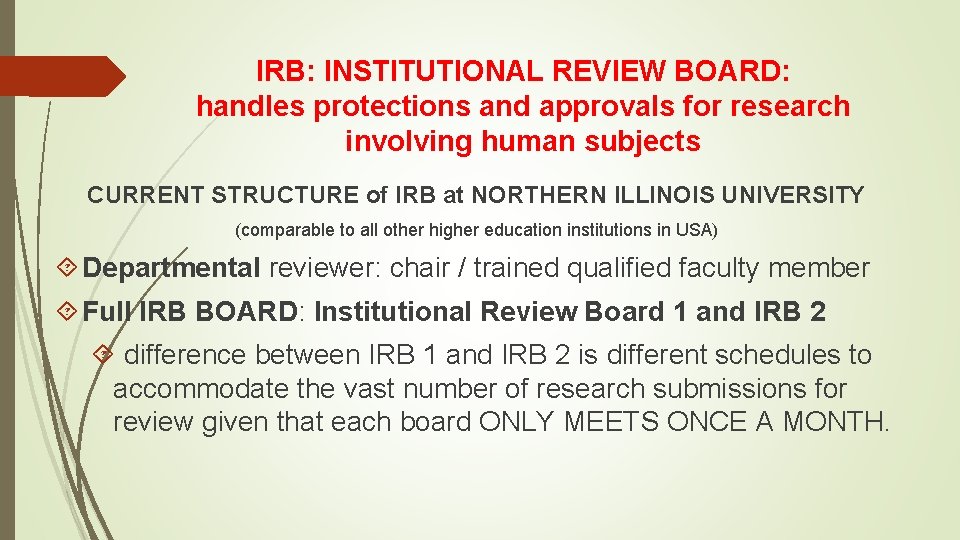 IRB: INSTITUTIONAL REVIEW BOARD: handles protections and approvals for research involving human subjects

CURRENT STRUCTURE of IRB at NORTHERN ILLINOIS UNIVERSITY

(comparable to all other higher education institutions in USA)

Departmental reviewer: chair / trained qualified faculty member

Full IRB BOARD: Institutional Review Board 1 and IRB 2

difference between IRB 1 and IRB 2 is different schedules to accommodate the vast number of research submissions for review given that each board ONLY MEETS ONCE A MONTH.